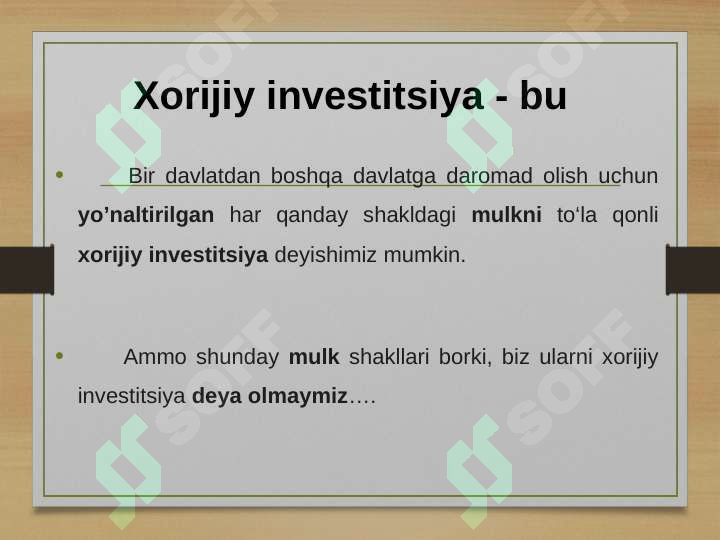 Xorijiy investitsiya - bu

• Bir davlatdan boshqa davlatga daromad olish uchun yo’naltirilgan har qanday shakldagi mulkni to‘la qonli xorijiy investitsiya deyishimiz mumkin.

• Ammo shunday mulk shakllari borki, biz ularni xorijiy investitsiya deya olmaymiz….

SOFF SOFF SOFF SOFF